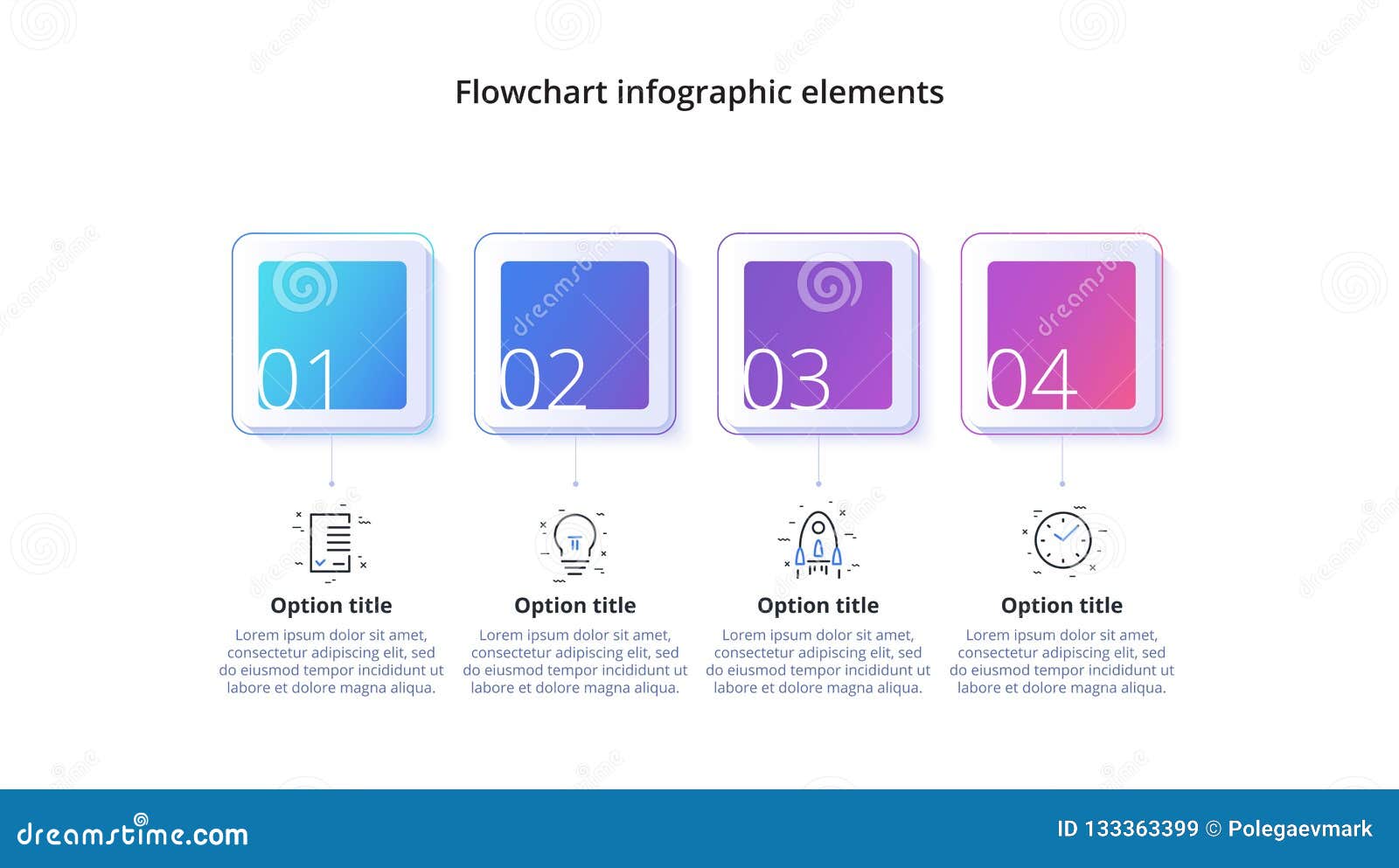 Flowchart infographic elements

01

02

03

04

Option title
Lorem ipsum dolor sit amet, consectetur adipiscing elit, sed do eiusmod tempor incididunt ut labore et dolore magna aliqua.

Option title
Lorem ipsum dolor sit amet, consectetur adipiscing elit, sed do eiusmod tempor incididunt ut labore et dolore magna aliqua.

Option title
Lorem ipsum dolor sit amet, consectetur adipiscing elit, sed do eiusmod tempor incididunt ut labore et dolore magna aliqua.

Option title
Lorem ipsum dolor sit amet, consectetur adipiscing elit, sed do eiusmod tempor incididunt ut labore et dolore magna aliqua.

dreamstime.com

ID 133363399 © Polegaevmark